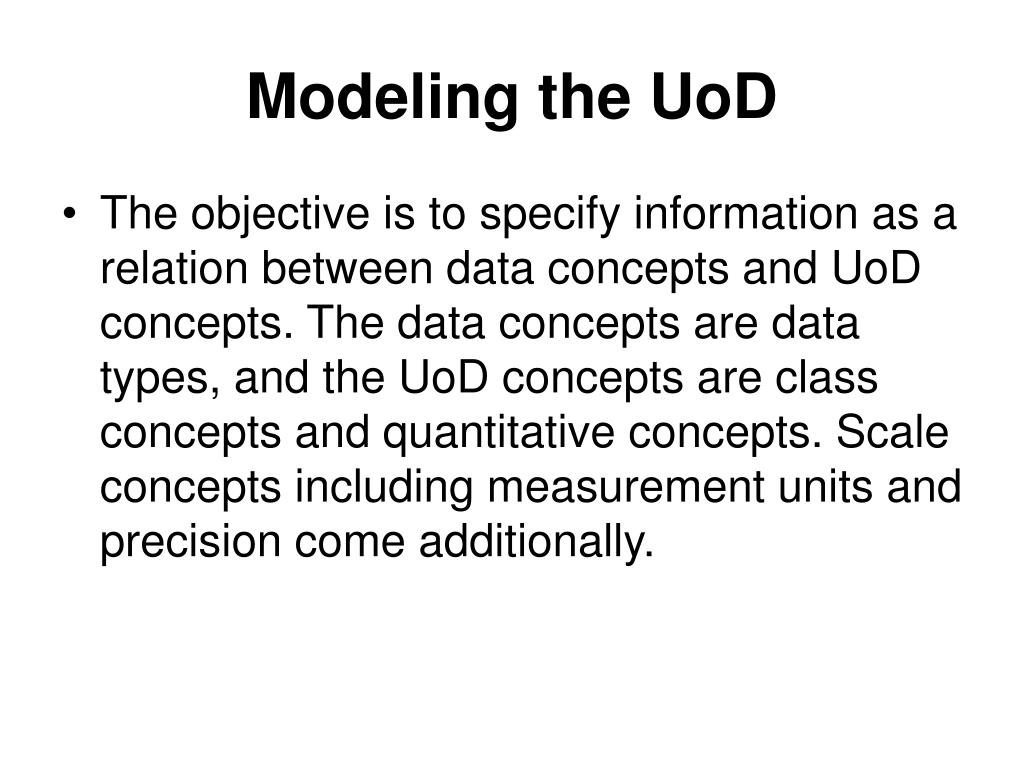 Modeling the UoD

• The objective is to specify information as a relation between data concepts and UoD concepts. The data concepts are data types, and the UoD concepts are class concepts and quantitative concepts. Scale concepts including measurement units and precision come additionally.